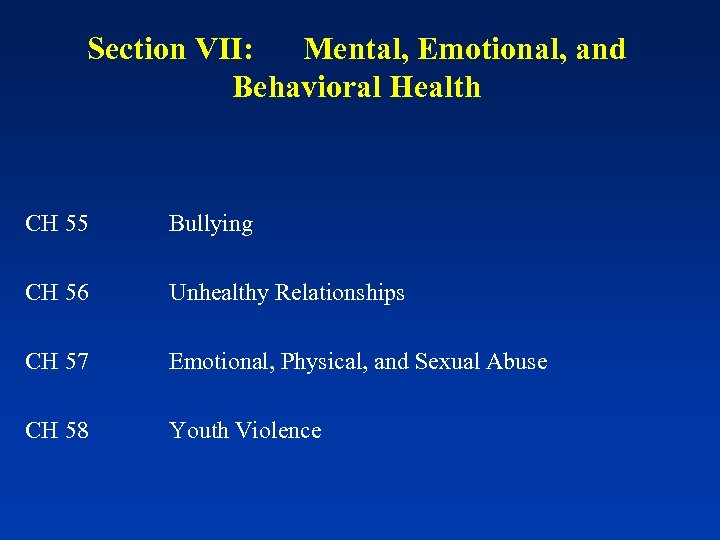 Section VII: Mental, Emotional, and Behavioral Health

CH 55 Bullying

CH 56 Unhealthy Relationships

CH 57 Emotional, Physical, and Sexual Abuse

CH 58 Youth Violence